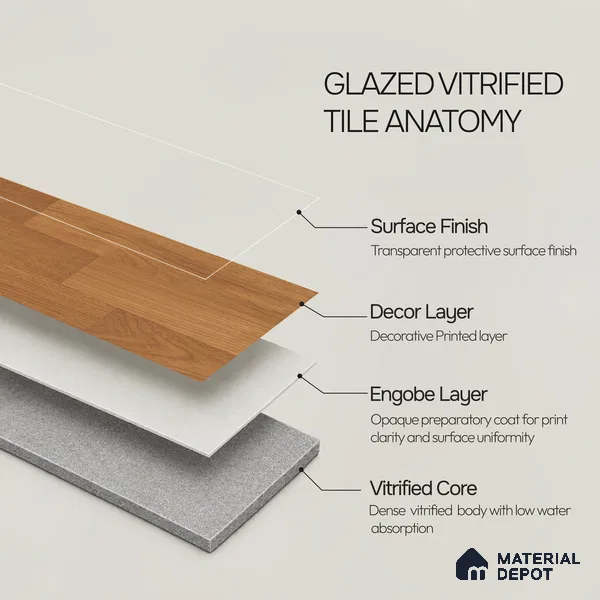 GLAZED VITRIFIED TILE ANATOMY

Surface Finish
Transparent protective surface finish

Decor Layer
Decorative Printed layer

Engobe Layer
Opaque preparatory coat for print clarity and surface uniformity

Vitrified Core
Dense vitrified body with low water absorption

MATERIAL DEPOT